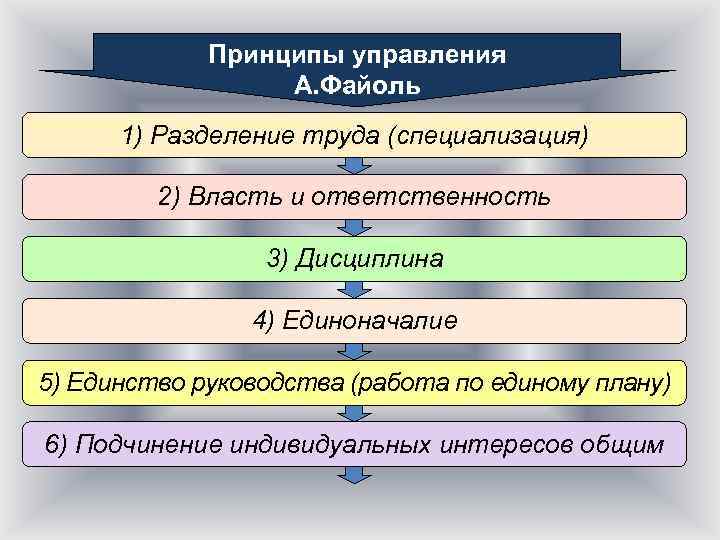 Принципы управления
А.Файоль

1) Разделение труда (специализация)

2) Власть и ответственность

3) Дисциплина

4) Единоначалие

5) Единство руководства (работа по единому плану)

6) Подчинение индивидуальных интересов общим